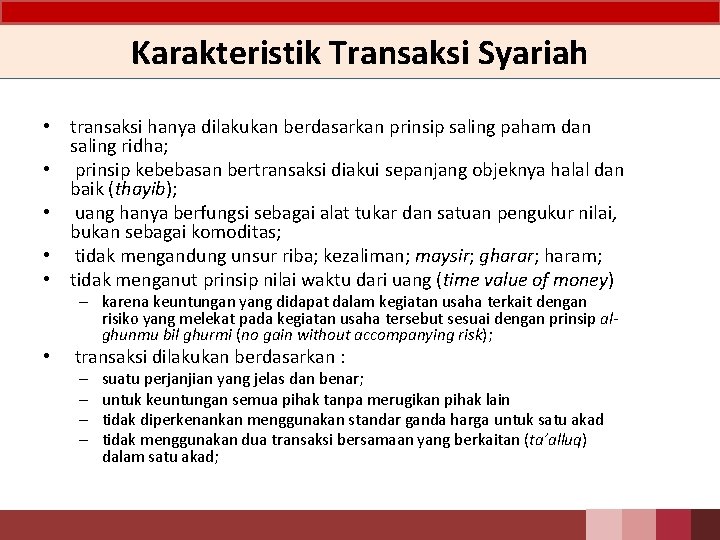 Karakteristik Transaksi Syariah

• transaksi hanya dilakukan berdasarkan prinsip saling paham dan saling ridha;
• prinsip kebebasan bertransaksi diakui sepanjang objeknya halal dan baik (thayib);
• uang hanya berfungsi sebagai alat tukar dan satuan pengukur nilai, bukan sebagai komoditas;
• tidak mengandung unsur riba; kezaliman; maysir; gharar; haram;
• tidak menganut prinsip nilai waktu dari uang (time value of money)
– karena keuntungan yang didapat dalam kegiatan usaha terkait dengan risiko yang melekat pada kegiatan usaha tersebut sesuai dengan prinsip al-ghunmu bil ghurmi (no gain without accompanying risk);
• transaksi dilakukan berdasarkan :
– suatu perjanjian yang jelas dan benar;
– untuk keuntungan semua pihak tanpa merugikan pihak lain
– tidak diperkenankan menggunakan standar ganda harga untuk satu akad
– tidak menggunakan dua transaksi bersamaan yang berkaitan (ta'alluq) dalam satu akad;